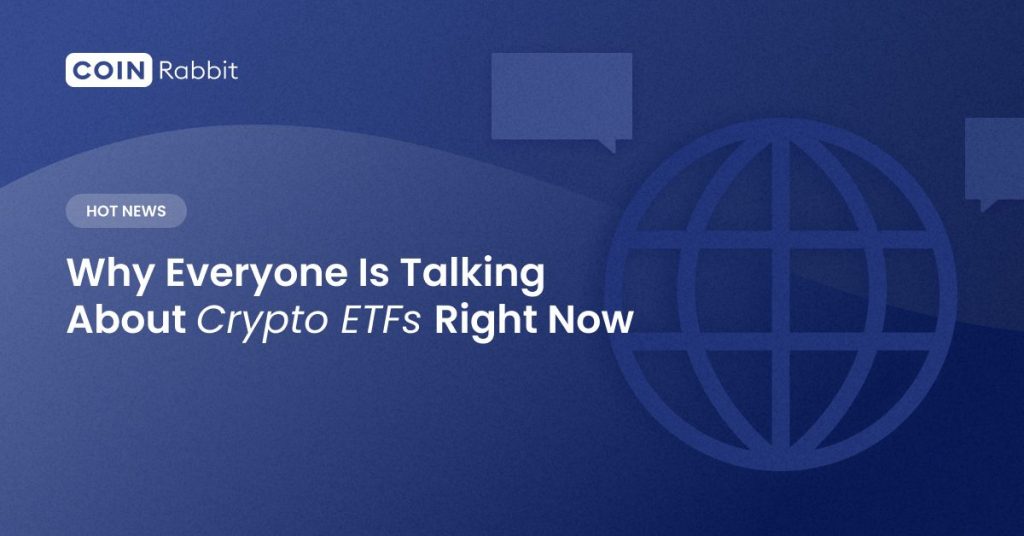 COIN Rabbit

HOT NEWS

Why Everyone Is Talking About Crypto ETFs Right Now